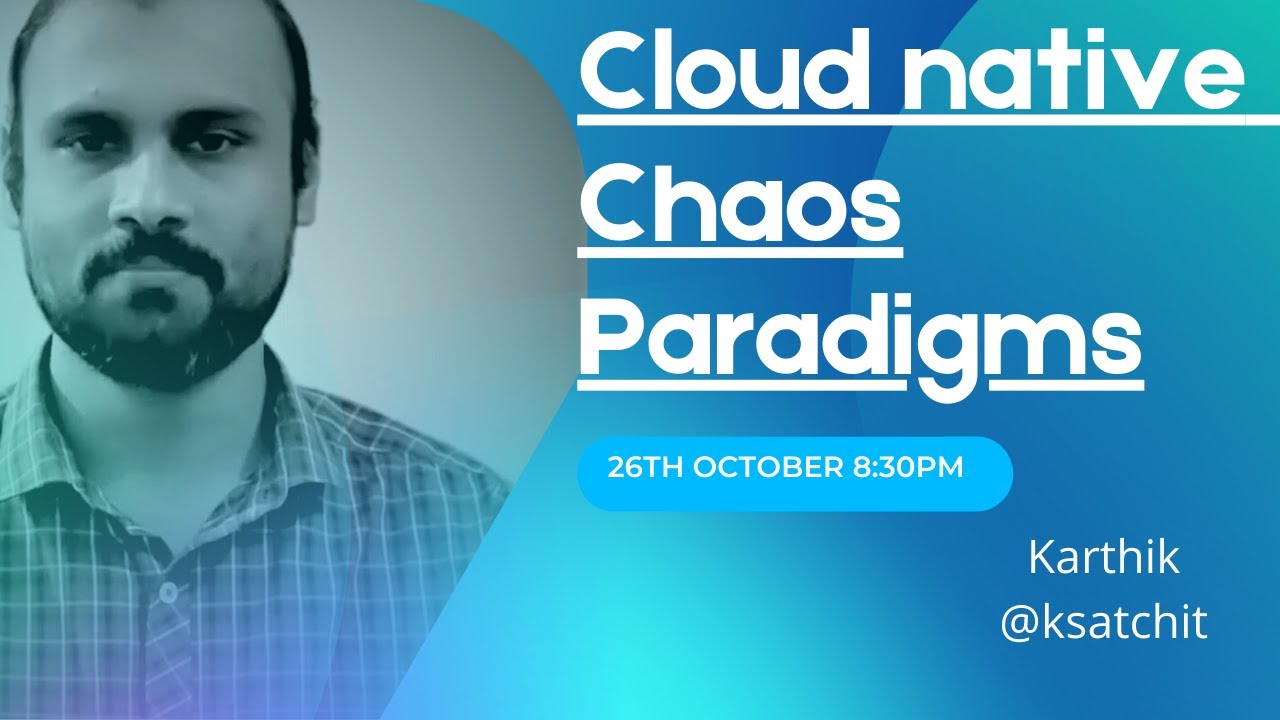 Cloud native Chaos Paradigms

26TH OCTOBER 8:30PM

Karthik
@ksatchit